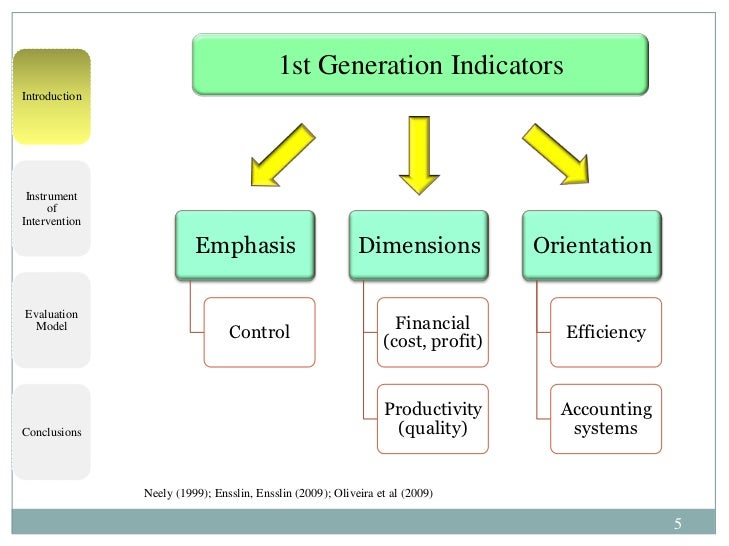 Introduction

Instrument of Intervention

Evaluation Model

Conclusions

1st Generation Indicators

Emphasis

Control

Dimensions

Financial (cost, profit)

Productivity (quality)

Orientation

Efficiency

Accounting systems

Neely (1999); Ensslin, Ensslin (2009); Oliveira et al (2009)

5